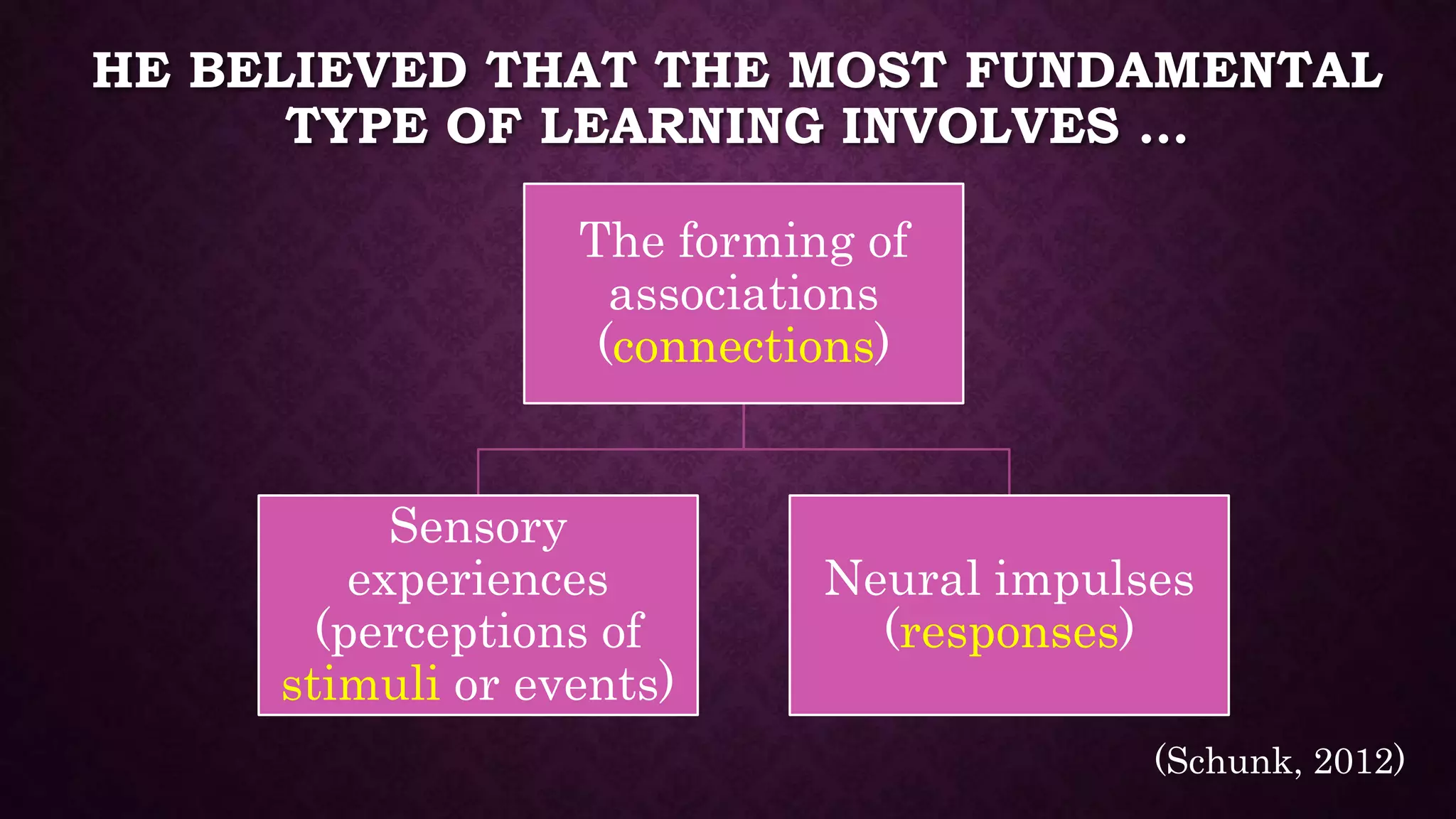 HE BELIEVED THAT THE MOST FUNDAMENTAL TYPE OF LEARNING INVOLVES …

The forming of associations (connections)

Sensory experiences (perceptions of stimuli or events)

Neural impulses (responses)

(Schunk, 2012)